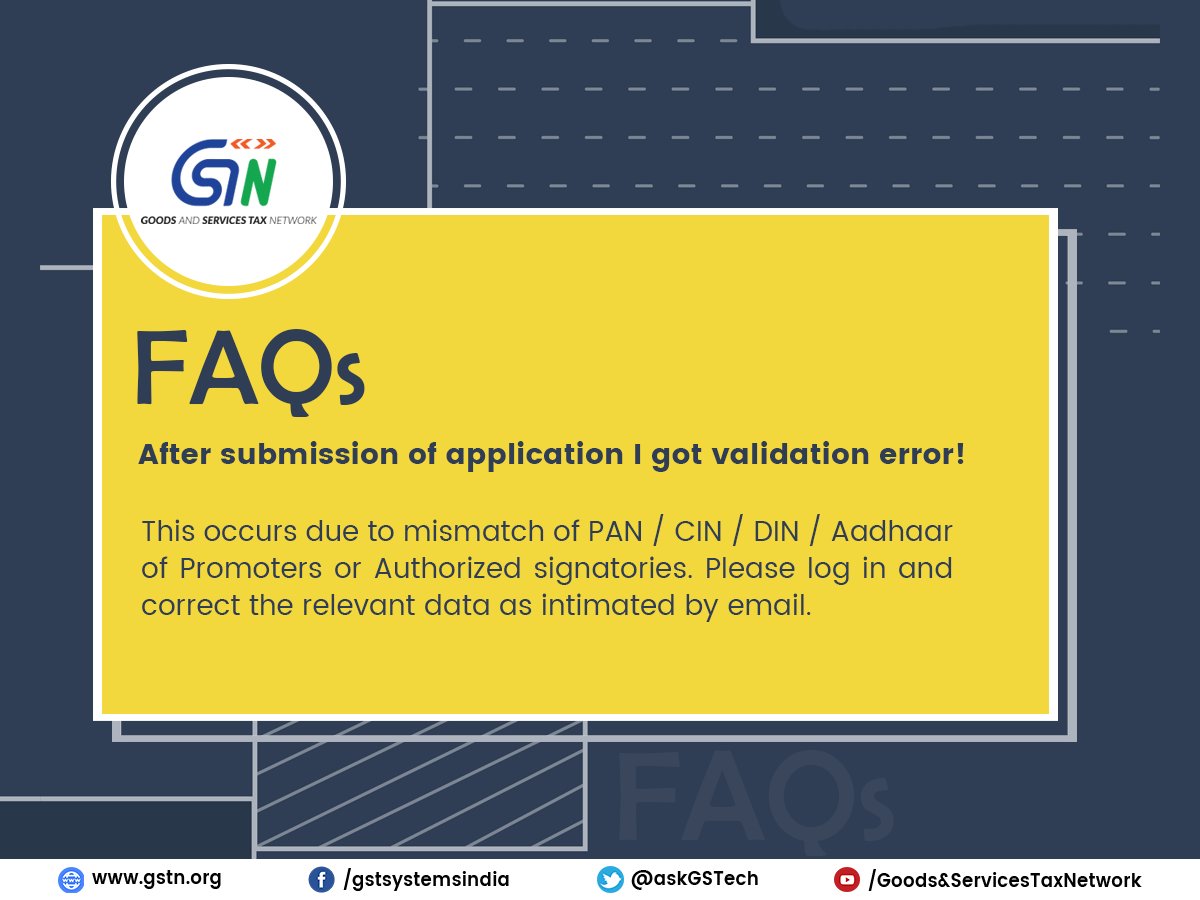 GSTN
GOODS AND SERVICES TAX NETWORK

FAQs

After submission of application I got validation error!

This occurs due to mismatch of PAN / CIN / DIN / Aadhaar of Promoters or Authorized signatories. Please log in and correct the relevant data as intimated by email.

FAQs

www.gstn.org /gstsystemsindia @askGSTech /Goods&ServicesTaxNetwork